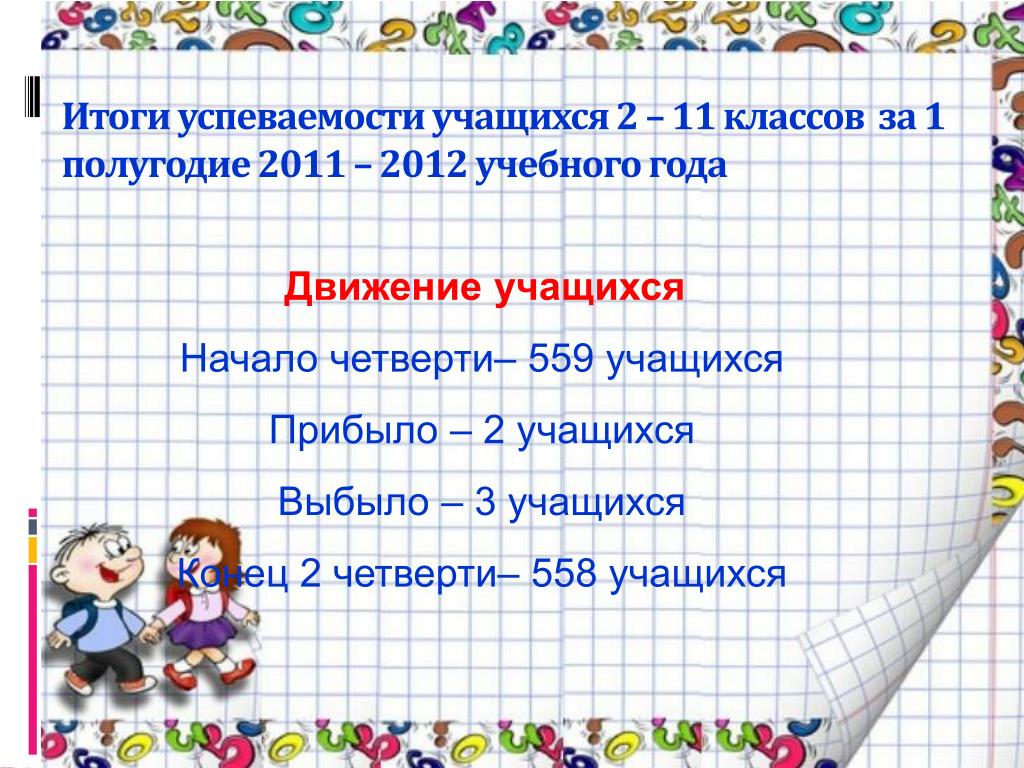 Итоги успеваемости учащихся 2 – 11 классов за 1 полугодие 2011 – 2012 учебного года

Движение учащихся

Начало четверти– 559 учащихся

Прибыло – 2 учащихся

Выбыло – 3 учащихся

Конец 2 четверти– 558 учащихся